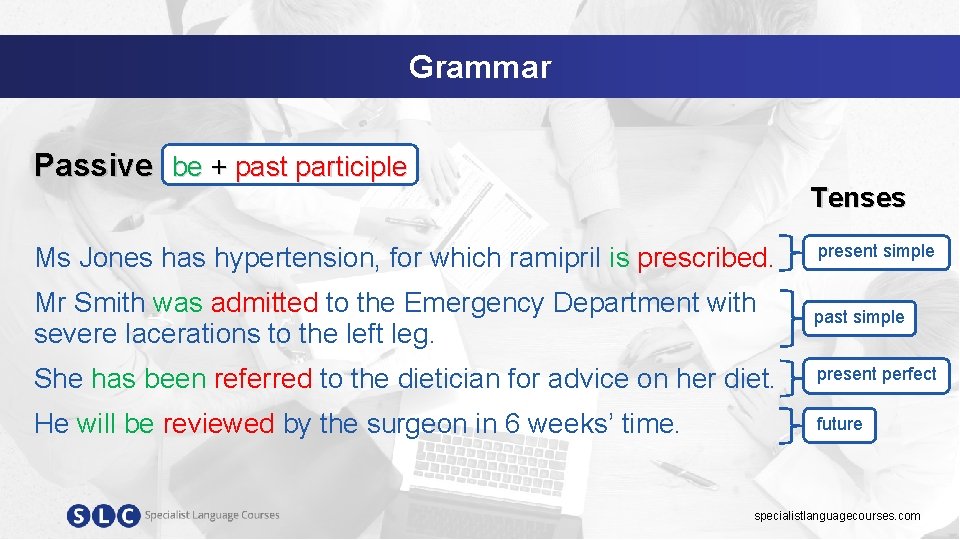 Grammar

Passive be + past participle

Tenses

Ms Jones has hypertension, for which ramipril is prescribed.

present simple

Mr Smith was admitted to the Emergency Department with severe lacerations to the left leg.

past simple

She has been referred to the dietician for advice on her diet.

present perfect

He will be reviewed by the surgeon in 6 weeks' time.

future

SLC Specialist Language Courses

specialistlanguagecourses.com